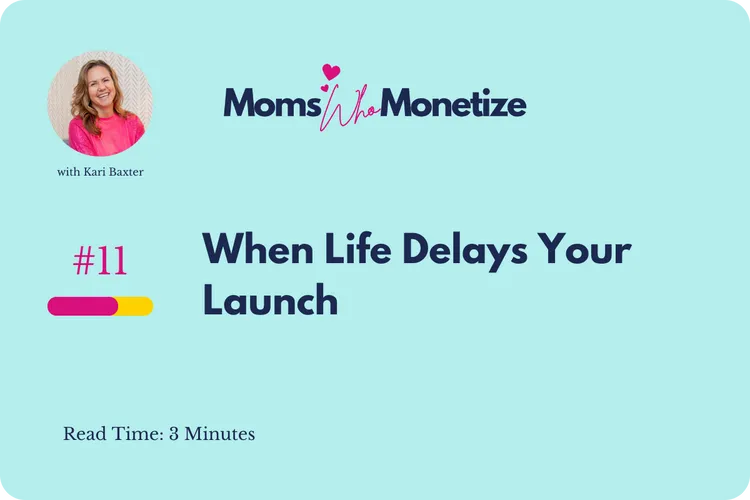 with Kari Baxter

Moms Who Monetize

#11

When Life Delays Your Launch

Read Time: 3 Minutes